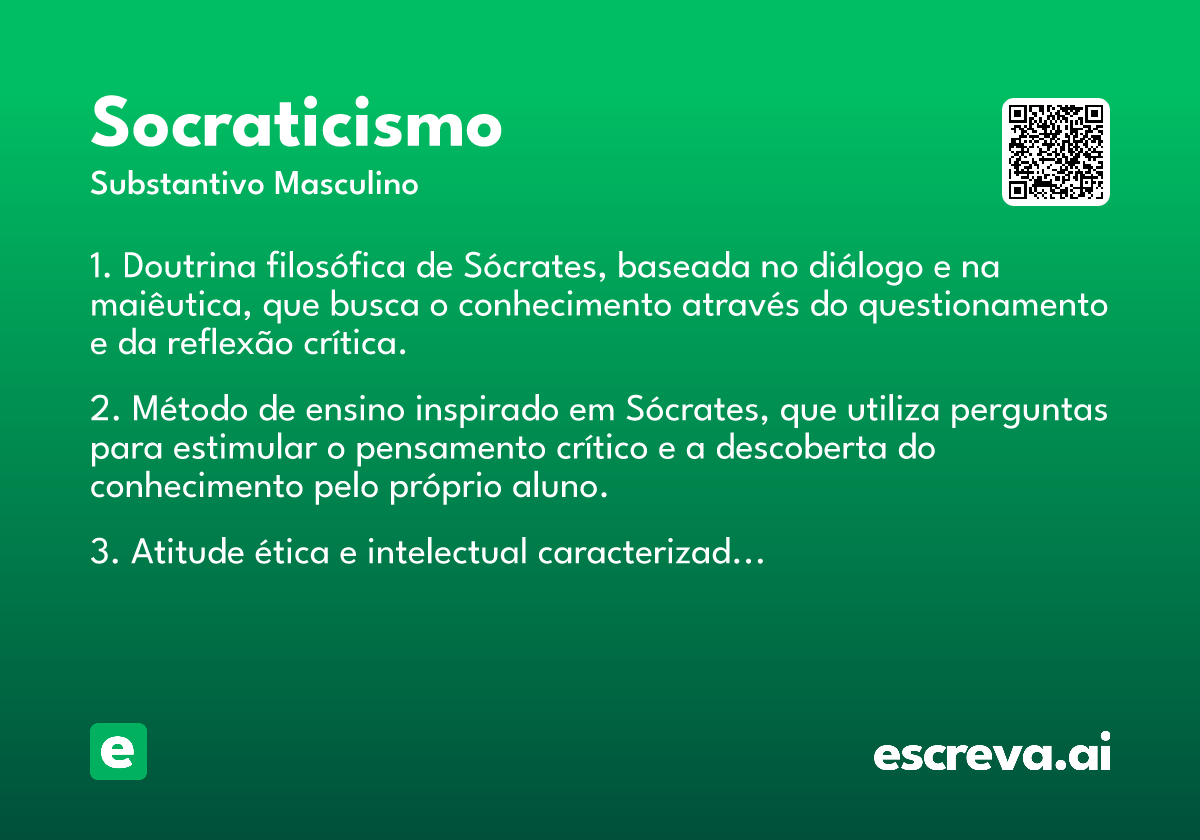 Socraticismo
Substantivo Masculino

1. Doutrina filosófica de Sócrates, baseada no diálogo e na maiêutica, que busca o conhecimento através do questionamento e da reflexão crítica.

2. Método de ensino inspirado em Sócrates, que utiliza perguntas para estimular o pensamento crítico e a descoberta do conhecimento pelo próprio aluno.

3. Atitude ética e intelectual caracterizad...

e

escreva.ai